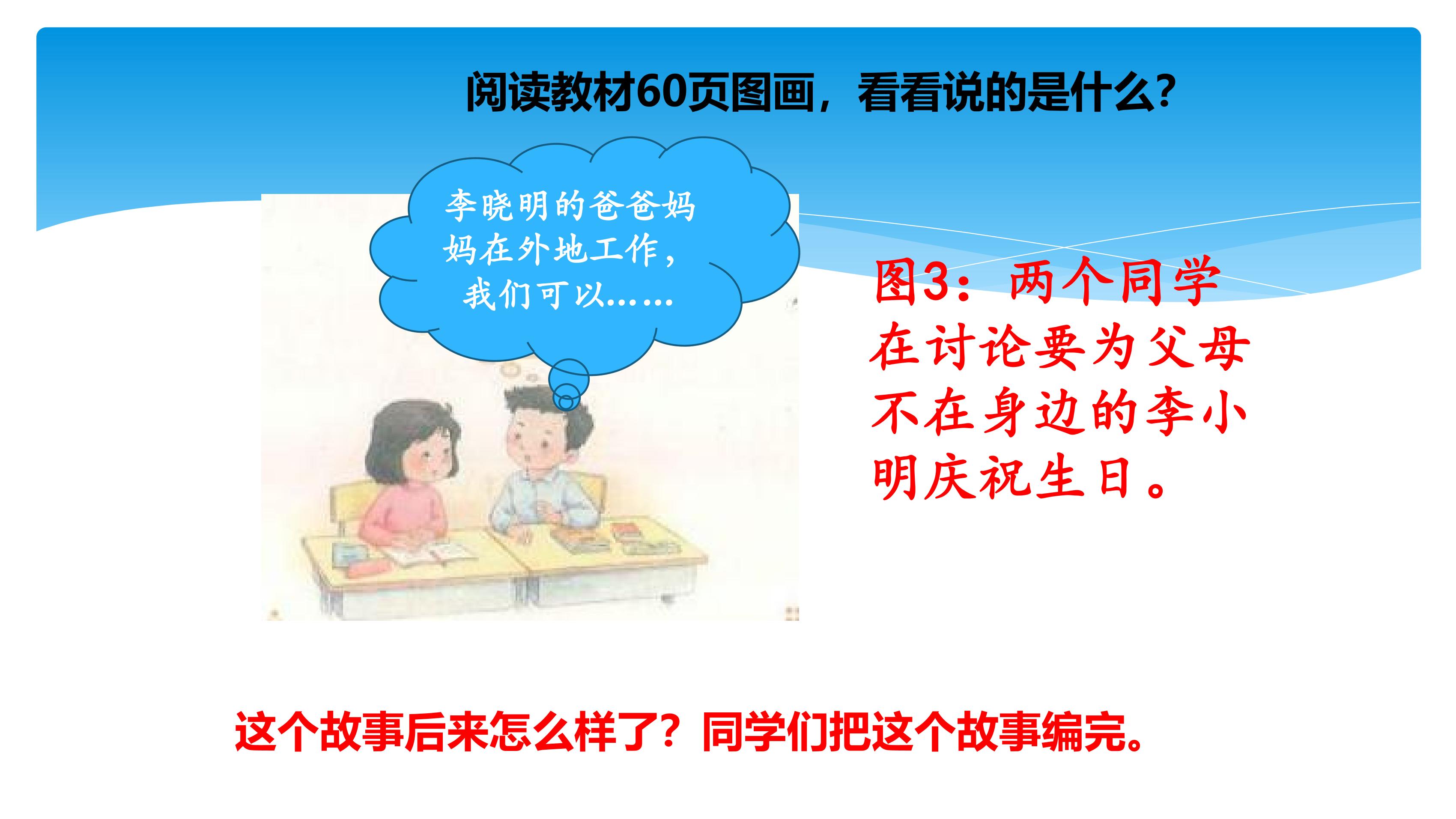 阅读教材60页图画，看看说的是什么？

李晓明的爸爸妈妈在外地工作，我们可以……

图3：两个同学在讨论要为父母不在身边的李小明庆祝生日。

这个故事后来怎么样了？同学们把这个故事编完。